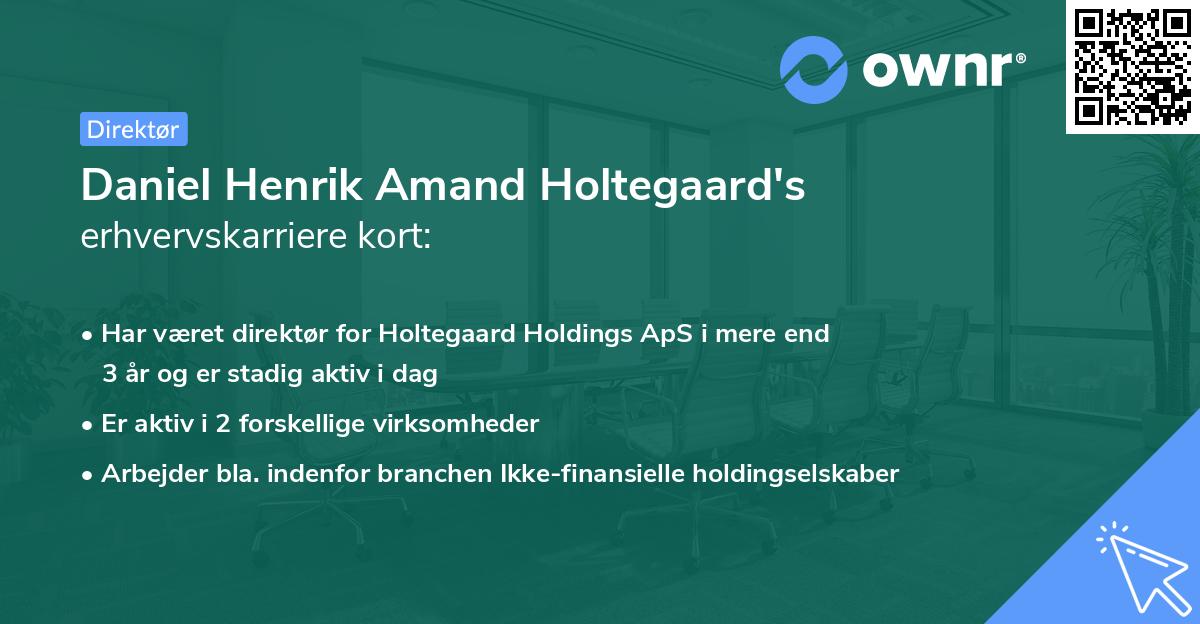 ownr®

Direktør

Daniel Henrik Amand Holtegaard's
erhvervskarriere kort:

• Har været direktør for Holtegaard Holdings ApS i mere end 3 år og er stadig aktiv i dag
• Er aktiv i 2 forskellige virksomheder
• Arbejder bla. indenfor branchen Ikke-finansielle holdingselskaber